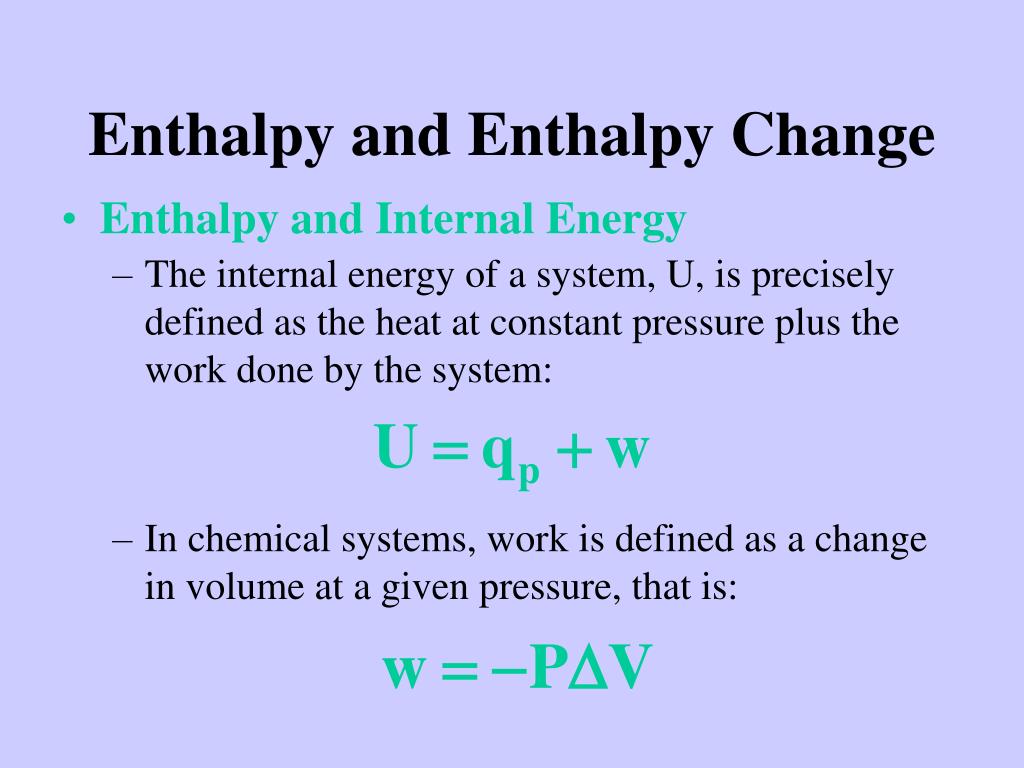 Enthalpy and Enthalpy Change

• Enthalpy and Internal Energy
 – The internal energy of a system, U, is precisely defined as the heat at constant pressure plus the work done by the system:

$U = q_p + w$

 – In chemical systems, work is defined as a change in volume at a given pressure, that is:

$w = -P\Delta V$